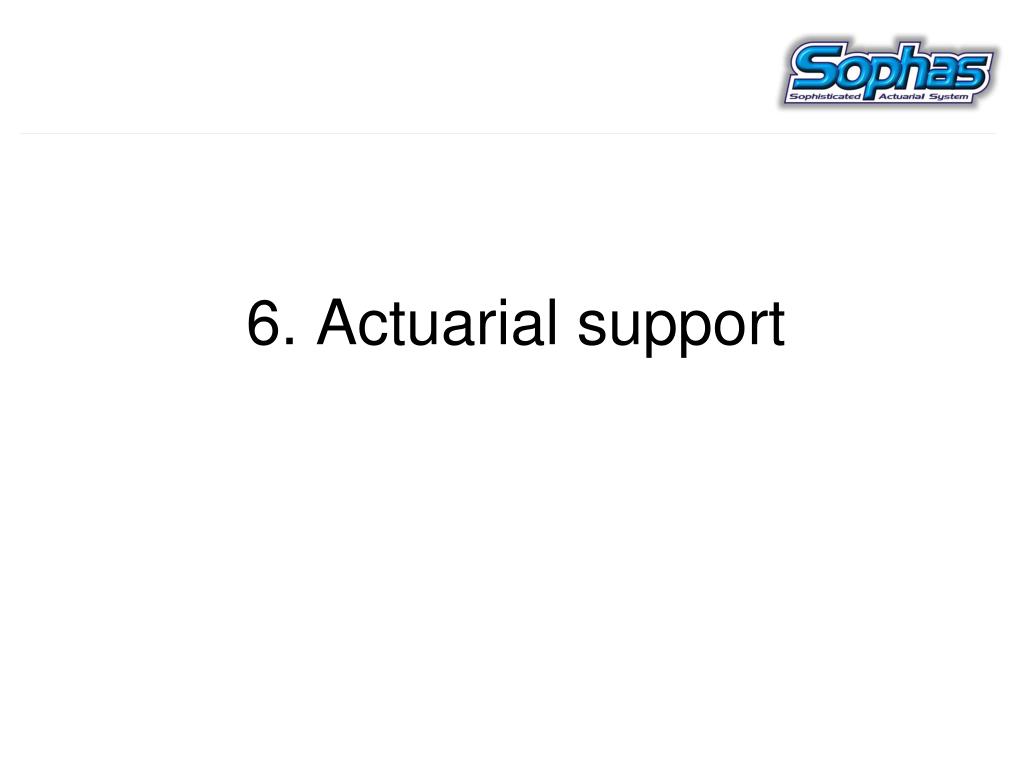 Sophas
Sophisticated Actuarial System

6. Actuarial support